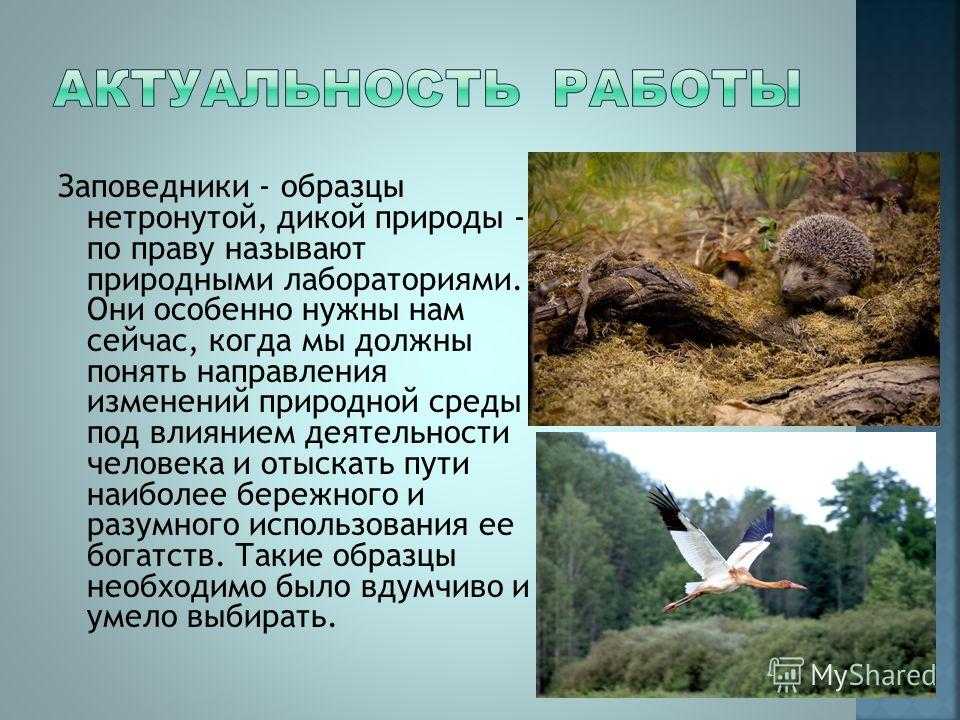 АКТУАЛЬНОСТЬ РАБОТЫ

Заповедники - образцы нетронутой, дикой природы - по праву называют природными лабораториями. Они особенно нужны нам сейчас, когда мы должны понять направления изменений природной среды под влиянием деятельности человека и отыскать пути наиболее бережного и разумного использования ее богатств. Такие образцы необходимо было вдумчиво и умело выбирать.

MyShared